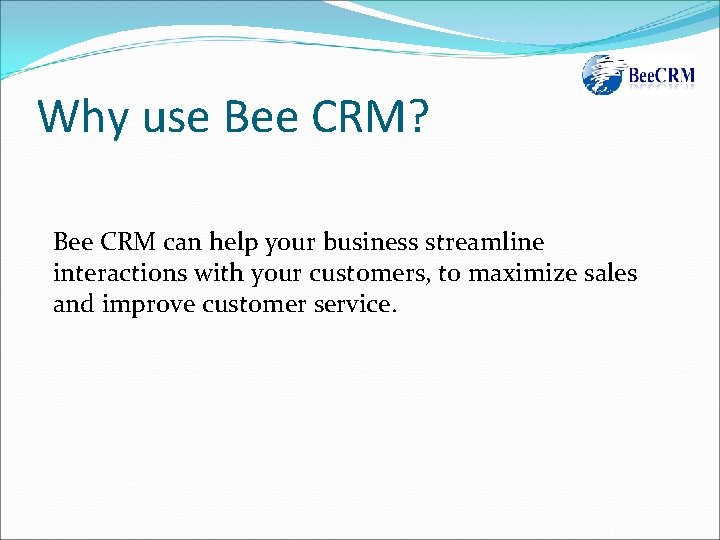 BeeCRM

Why use Bee CRM?

Bee CRM can help your business streamline interactions with your customers, to maximize sales and improve customer service.